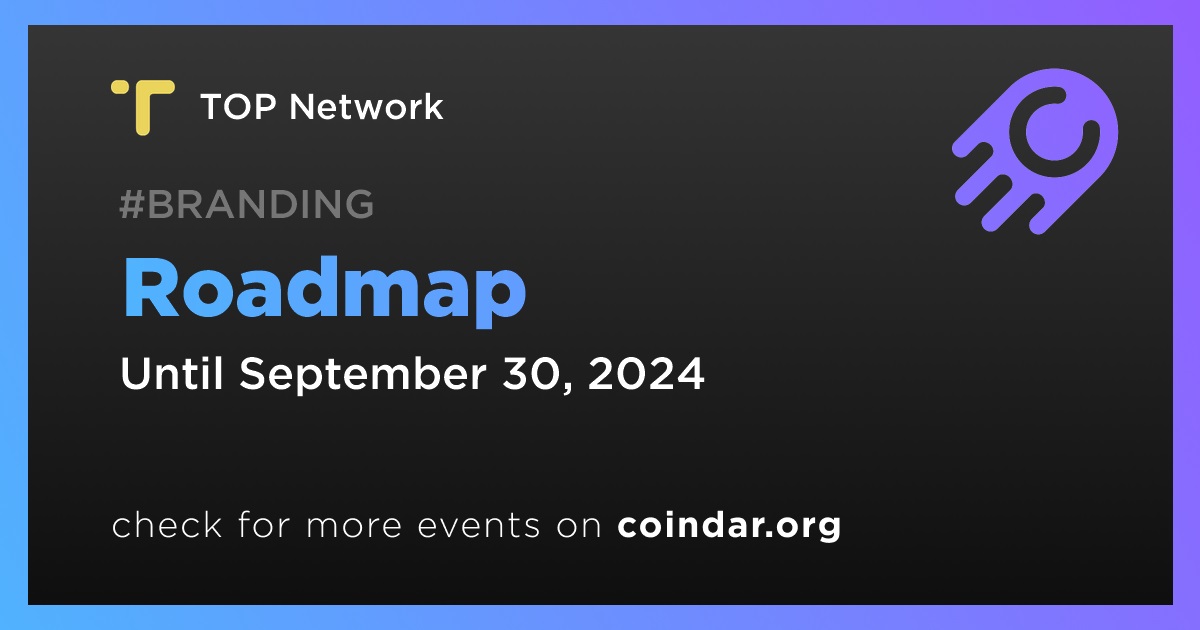 TOP Network

#BRANDING

Roadmap

Until September 30, 2024

check for more events on coindar.org